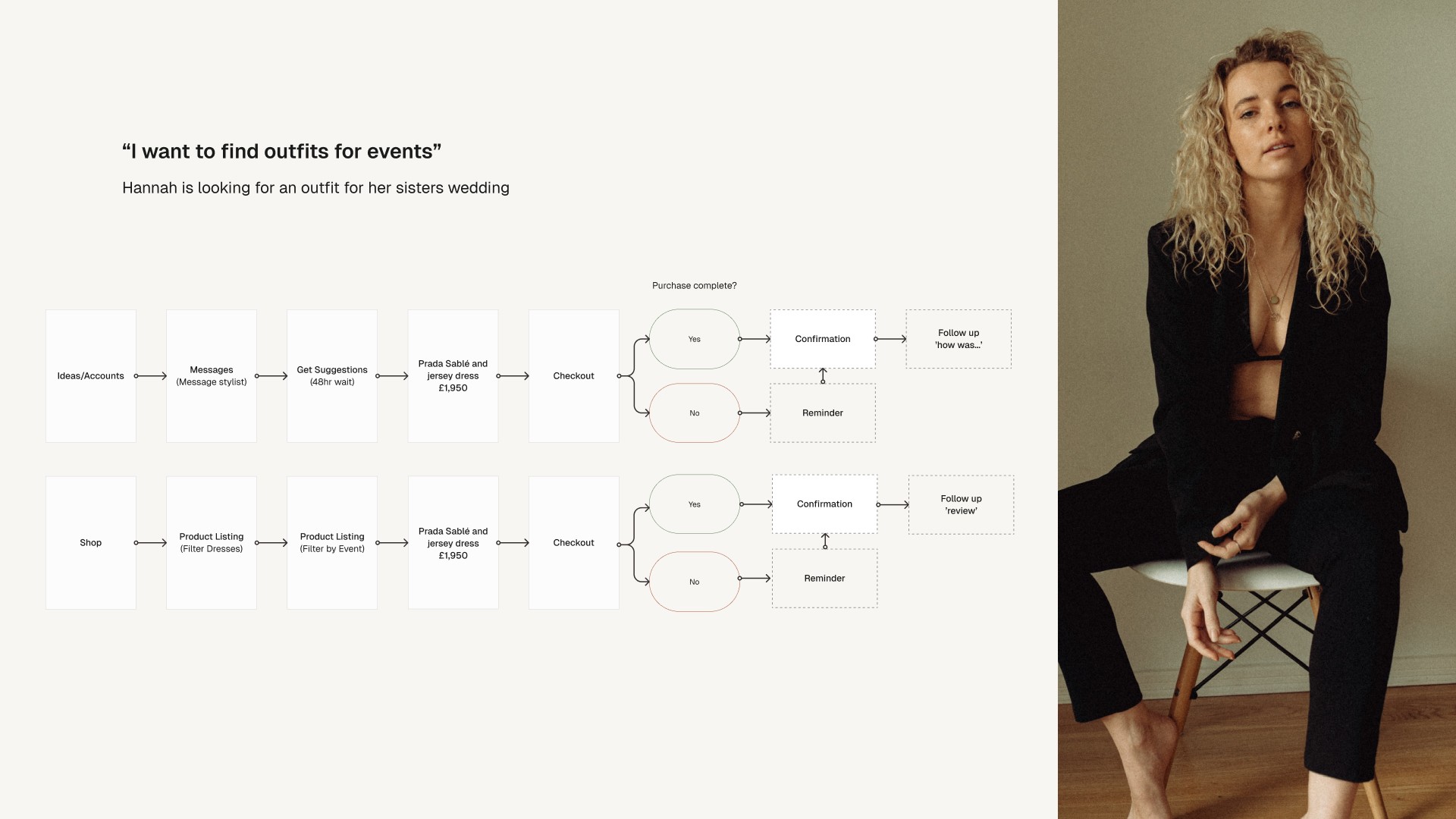 “I want to find outfits for events”

Hannah is looking for an outfit for her sisters wedding

Purchase complete?

Ideas/Accounts

Messages (Message stylist)

Get Suggestions (48hr wait)

Prada Sablé and jersey dress £1,950

Checkout

Yes

No

Confirmation

Reminder

Follow up 'how was...'

Shop

Product Listing (Filter Dresses)

Product Listing (Filter by Event)

Prada Sablé and jersey dress £1,950

Checkout

Yes

No

Confirmation

Reminder

Follow up 'review'